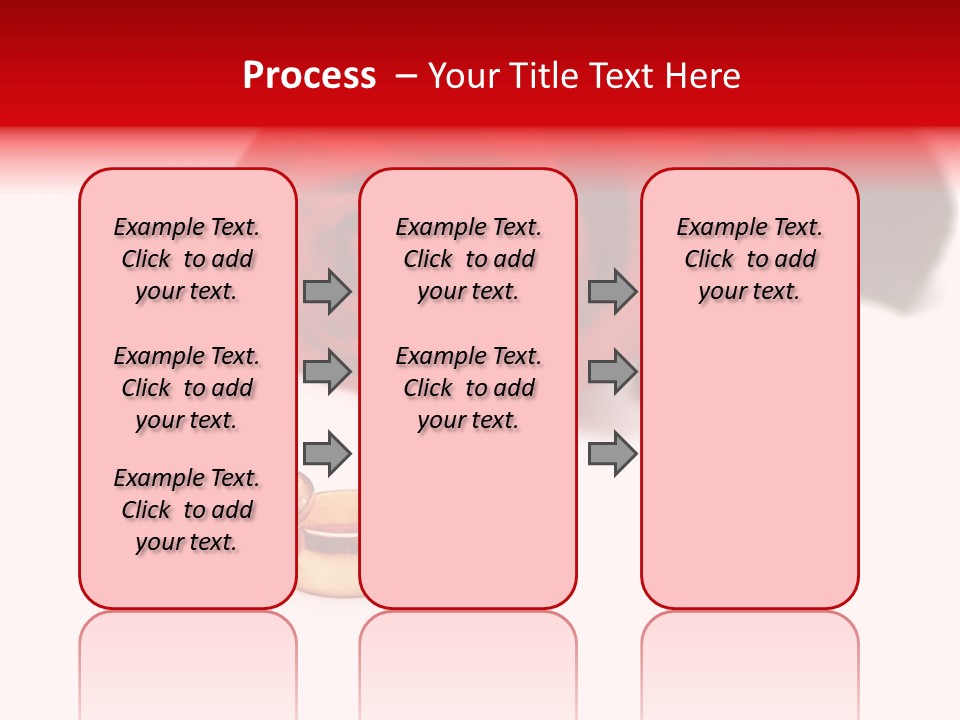 Process – Your Title Text Here

Example Text. Click to add your text.

Example Text. Click to add your text.

Example Text. Click to add your text.

Example Text. Click to add your text.

Example Text. Click to add your text.

Example Text. Click to add your text.